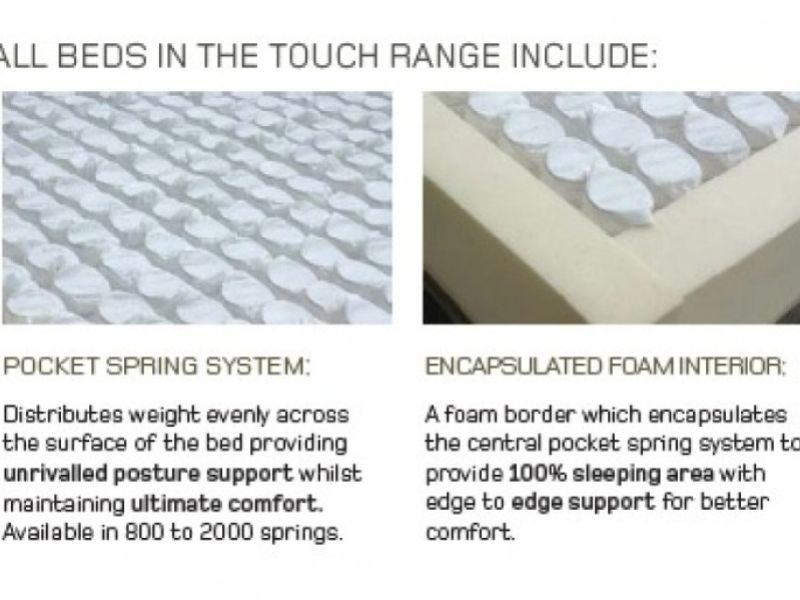 ALL BEDS IN THE TOUCH RANGE INCLUDE:

POCKET SPRING SYSTEM:

Distributes weight evenly across the surface of the bed providing unrivalled posture support whilst maintaining ultimate comfort. Available in 800 to 2000 springs.

ENCAPSULATED FOAM INTERIOR:

A foam border which encapsulates the central pocket spring system to provide 100% sleeping area with edge to edge support for better comfort.